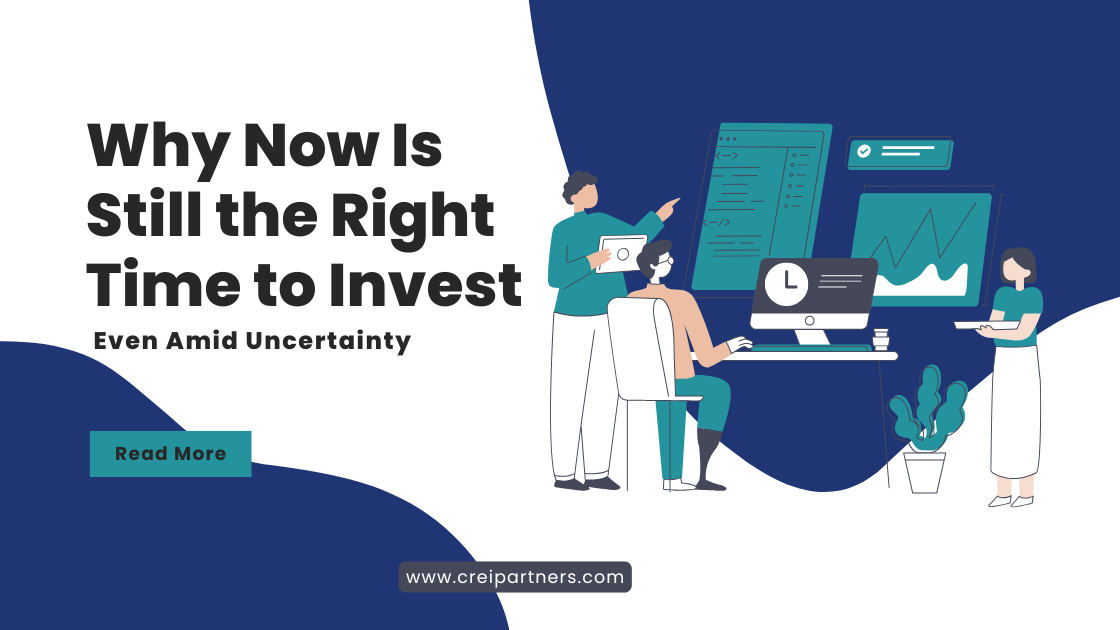 Why Now Is Still the Right Time to Invest

Even Amid Uncertainty

Read More

www.creipartners.com